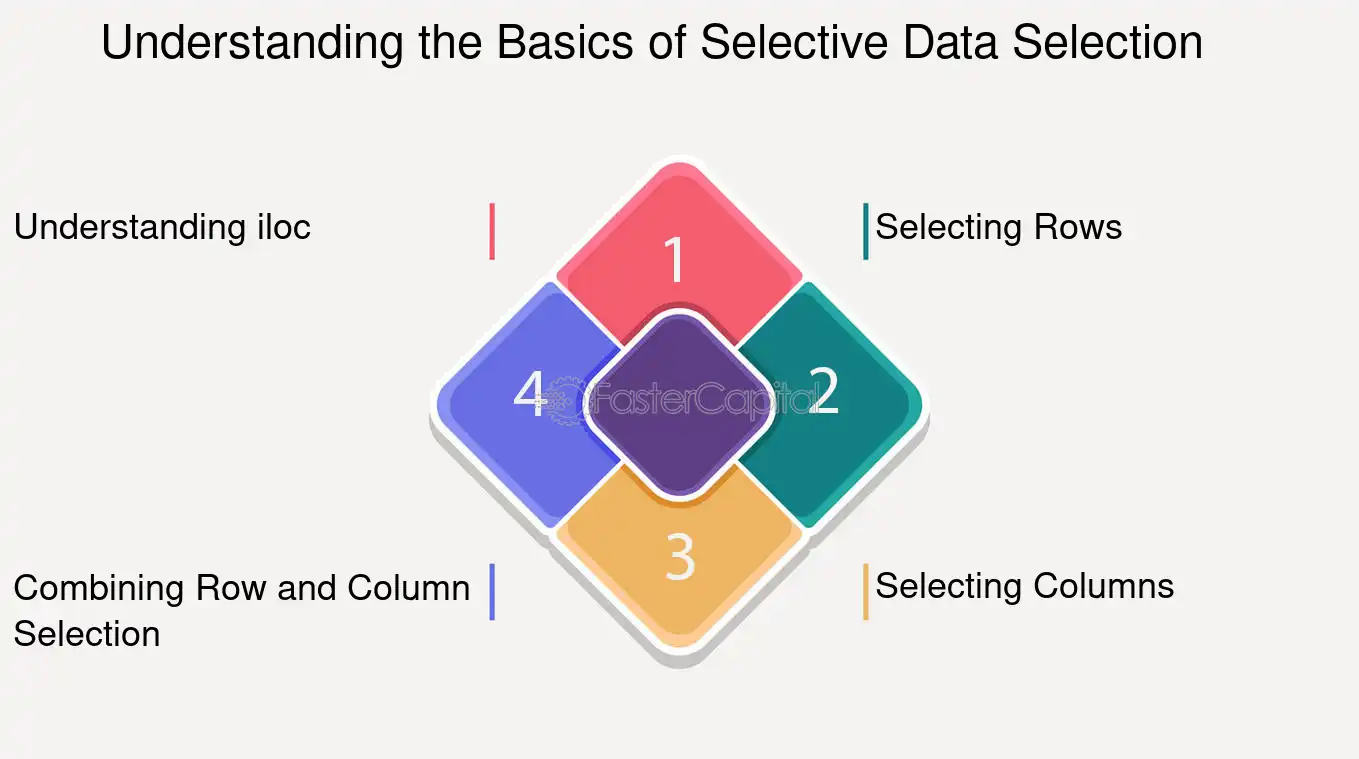 Understanding the Basics of Selective Data Selection

Understanding iloc

1

Selecting Rows

4

FasterCapital

2

3

Combining Row and Column Selection

Selecting Columns